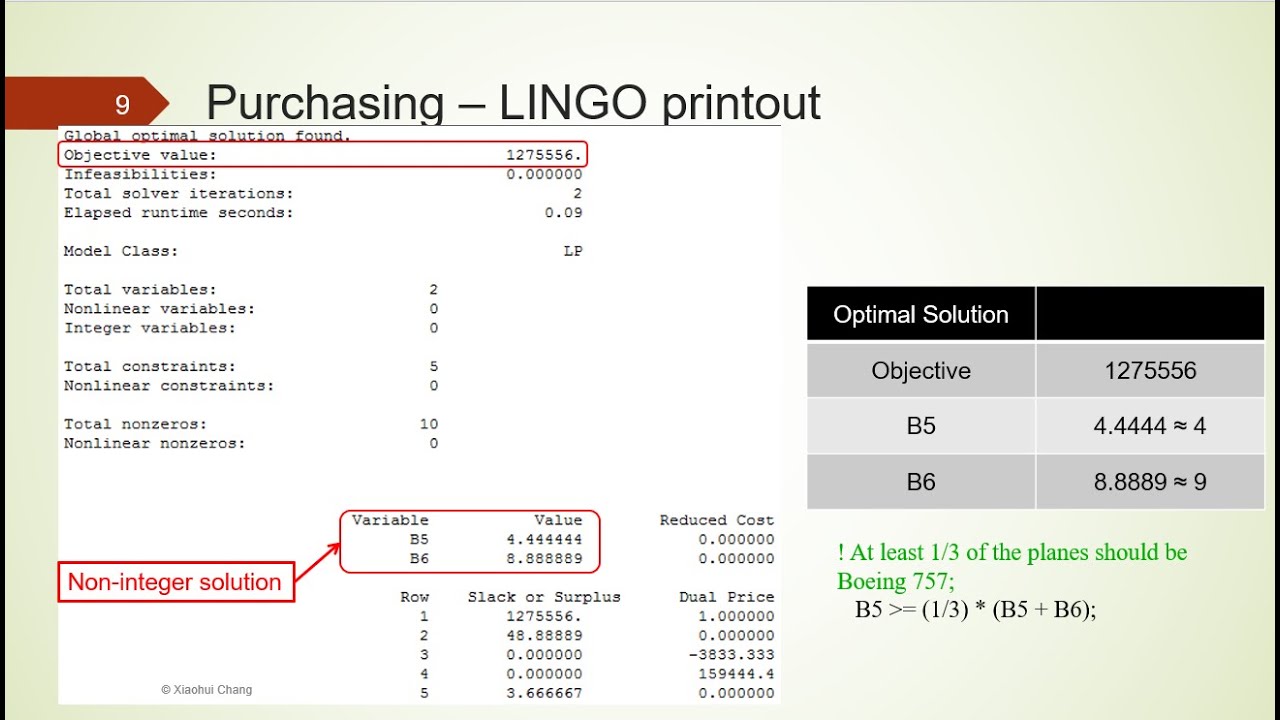 9

Purchasing – LINGO printout

Global optimal solution found.
Objective value: 1275556.
Infeasibilities: 0.000000
Total solver iterations: 2
Elapsed runtime seconds: 0.09

Model Class: LP

Total variables: 2
Nonlinear variables: 0
Integer variables: 0

Total constraints: 5
Nonlinear constraints: 0

Total nonzeros: 10
Nonlinear nonzeros: 0

| Variable | Value | Reduced Cost |
|---|---|---|
| B5 | 4.444444 | 0.000000 |
| B6 | 8.888889 | 0.000000 |

Non-integer solution

| Row | Slack or Surplus | Dual Price |
|---|---|---|
| 1 | 1275556. | 1.000000 |
| 2 | 48.88889 | 0.000000 |
| 3 | 0.000000 | -3833.333 |
| 4 | 0.000000 | 159444.4 |
| 5 | 3.666667 | 0.000000 |

© Xiaohui Chang

| Optimal Solution | |
|---|---|
| Objective | 1275556 |
| B5 | 4.4444 ≈ 4 |
| B6 | 8.8889 ≈ 9 |

! At least 1/3 of the planes should be Boeing 757;
B5 >= (1/3) * (B5 + B6);